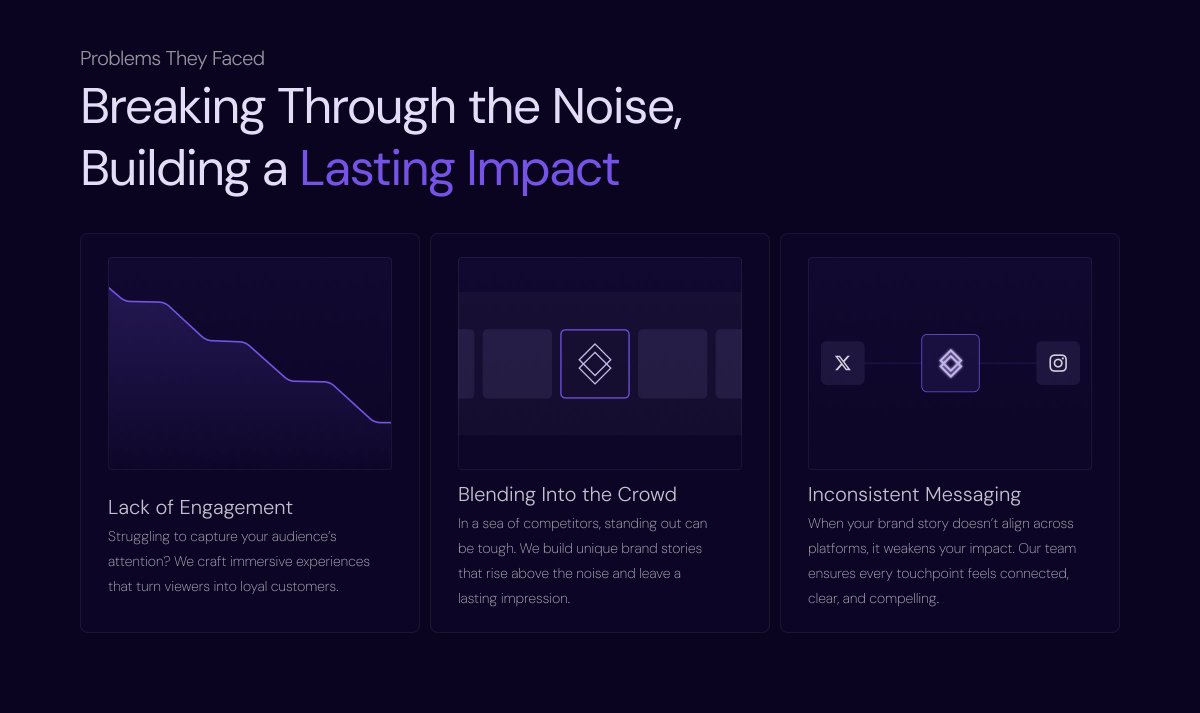 Problems They Faced

Breaking Through the Noise, Building a Lasting Impact

Lack of Engagement

Struggling to capture your audience's attention? We craft immersive experiences that turn viewers into loyal customers.

Blending Into the Crowd

In a sea of competitors, standing out can be tough. We build unique brand stories that rise above the noise and leave a lasting impression.

Inconsistent Messaging

When your brand story doesn't align across platforms, it weakens your impact. Our team ensures every touchpoint feels connected, clear, and compelling.